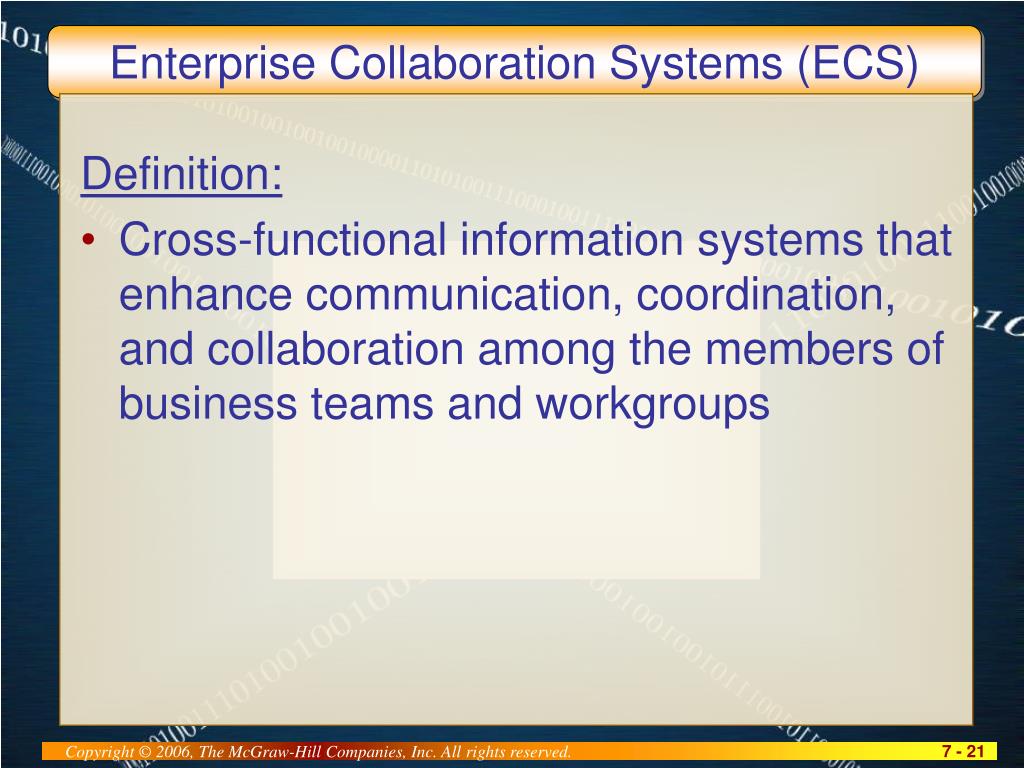 Enterprise Collaboration Systems (ECS)

Definition:

• Cross-functional information systems that enhance communication, coordination, and collaboration among the members of business teams and workgroups

Copyright © 2006, The McGraw-Hill Companies, Inc. All rights reserved.

7 - 21